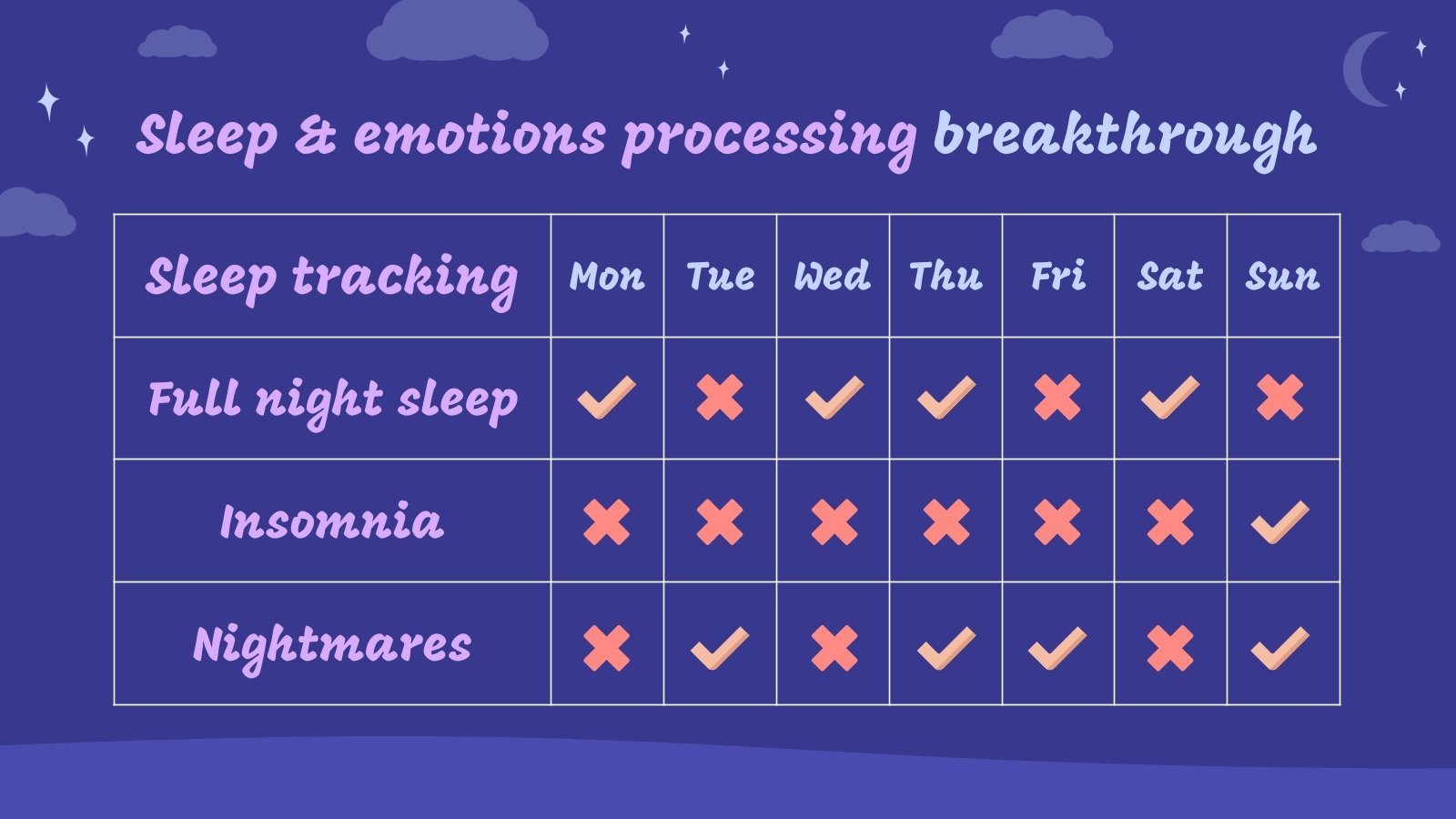 Sleep & emotions processing breakthrough

| Sleep tracking | Mon | Tue | Wed | Thu | Fri | Sat | Sun |
|---|---|---|---|---|---|---|---|
| Full night sleep | ✓ | ✗ | ✓ | ✓ | ✗ | ✓ | ✗ |
| Insomnia | ✗ | ✗ | ✗ | ✗ | ✗ | ✗ | ✓ |
| Nightmares | ✗ | ✓ | ✗ | ✓ | ✓ | ✗ | ✓ |